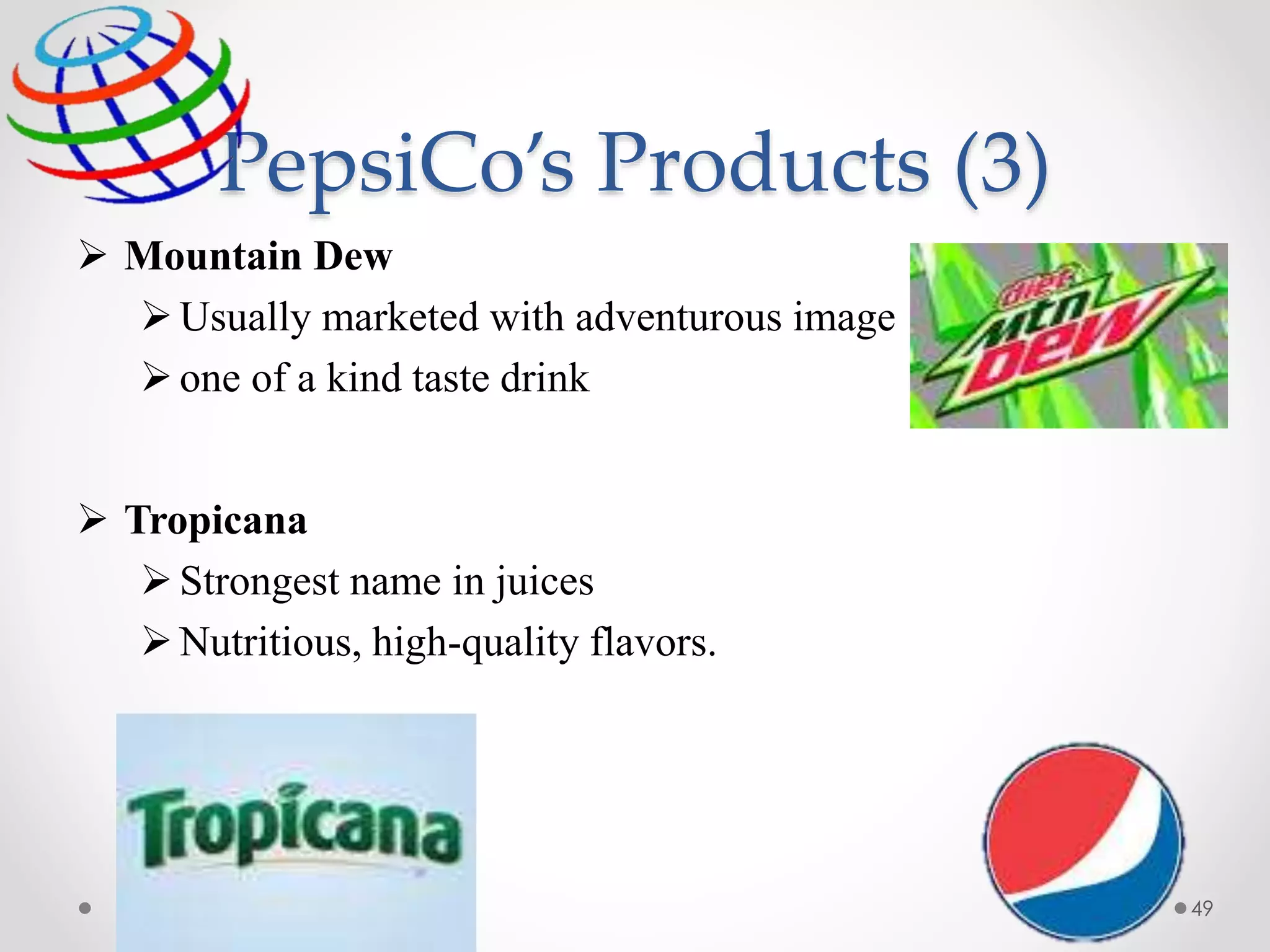 PepsiCo's Products (3)

➢ Mountain Dew

➢ Usually marketed with adventurous image

➢ one of a kind taste drink

diet Mtn Dew

➢ Tropicana

➢ Strongest name in juices

➢ Nutritious, high-quality flavors.

Tropicana

49